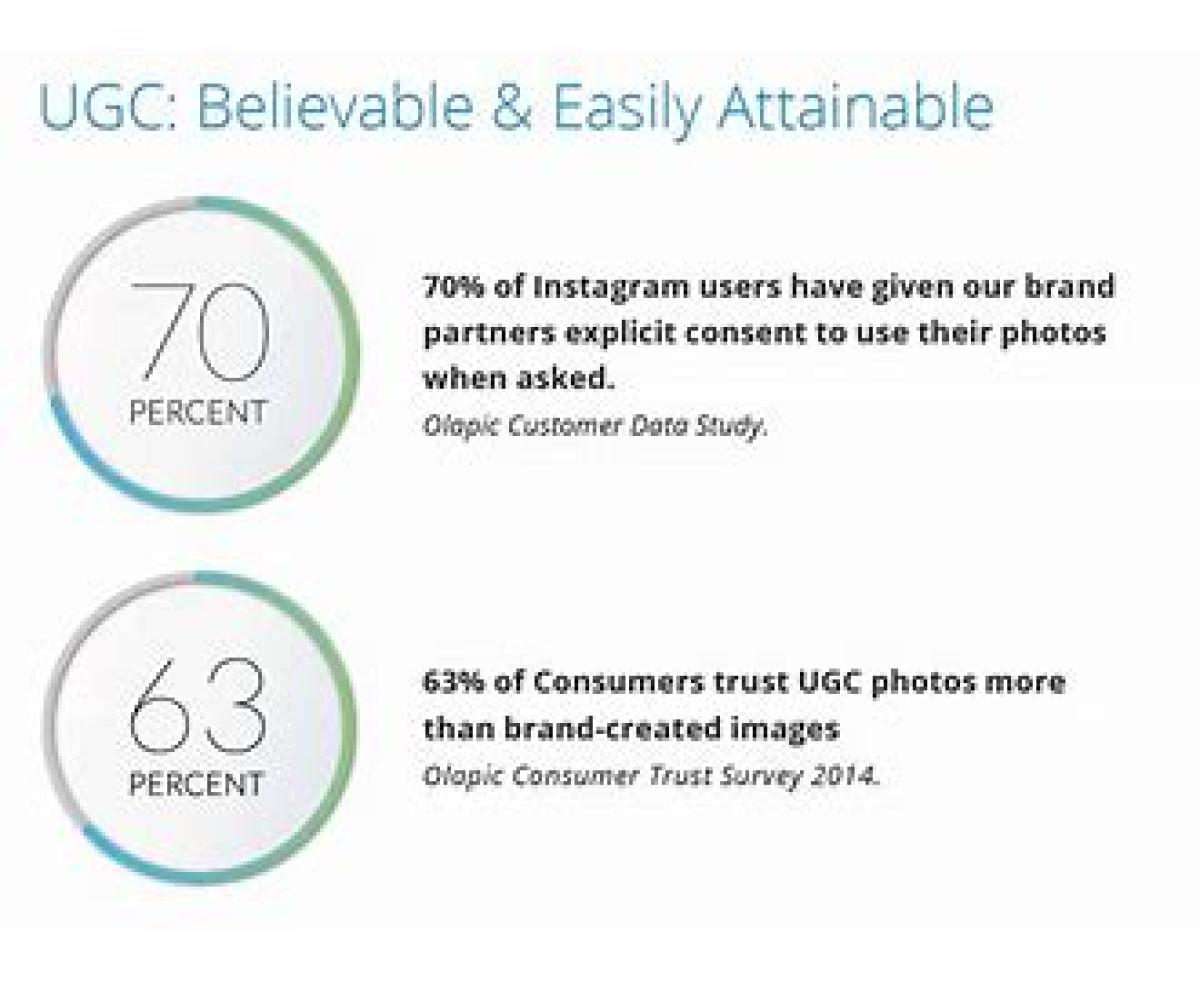 UGC: Believable & Easily Attainable

70
PERCENT

70% of Instagram users have given our brand partners explicit consent to use their photos when asked.
Olapic Customer Data Study.

63
PERCENT

63% of Consumers trust UGC photos more than brand-created images
Olapic Consumer Trust Survey 2014.